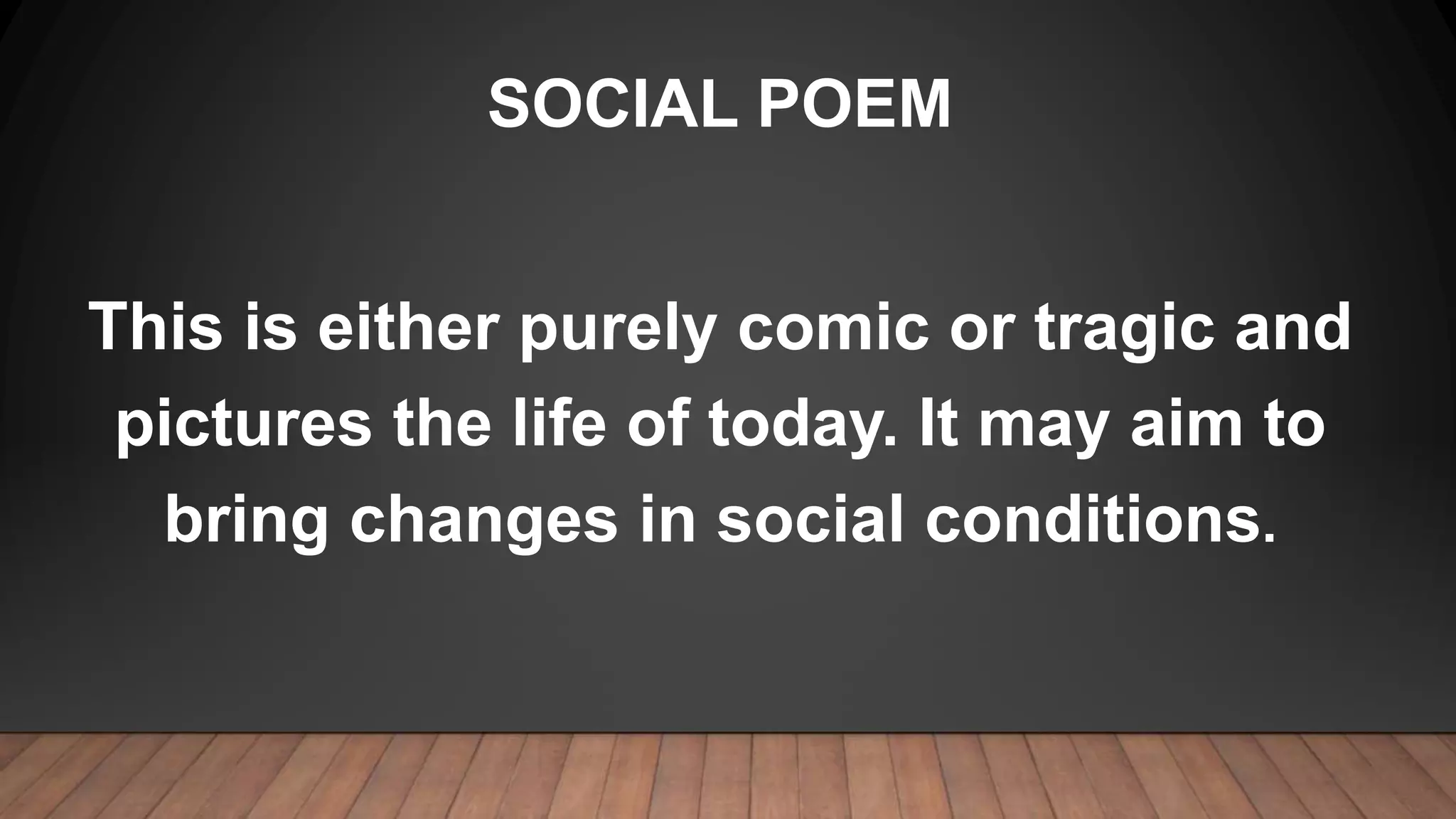 SOCIAL POEM

This is either purely comic or tragic and pictures the life of today. It may aim to bring changes in social conditions.